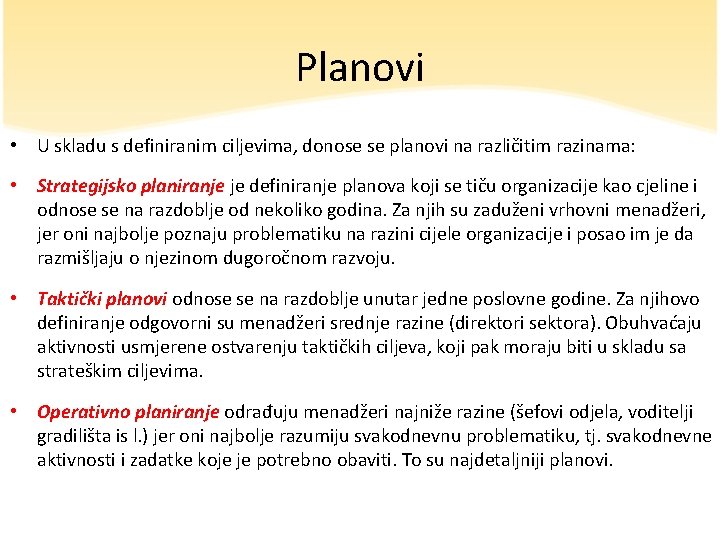 Planovi

• U skladu s definiranim ciljevima, donose se planovi na različitim razinama:

• Strategijsko planiranje je definiranje planova koji se tiču organizacije kao cjeline i odnose se na razdoblje od nekoliko godina. Za njih su zaduženi vrhovni menadžeri, jer oni najbolje poznaju problematiku na razini cijele organizacije i posao im je da razmišljaju o njezinom dugoročnom razvoju.

• Taktički planovi odnose se na razdoblje unutar jedne poslovne godine. Za njihovo definiranje odgovorni su menadžeri srednje razine (direktori sektora). Obuhvaćaju aktivnosti usmjerene ostvarenju taktičkih ciljeva, koji pak moraju biti u skladu sa strateškim ciljevima.

• Operativno planiranje odrađuju menadžeri najniže razine (šefovi odjela, voditelji gradilišta is l.) jer oni najbolje razumiju svakodnevnu problematiku, tj. svakodnevne aktivnosti i zadatke koje je potrebno obaviti. To su najdetaljniji planovi.